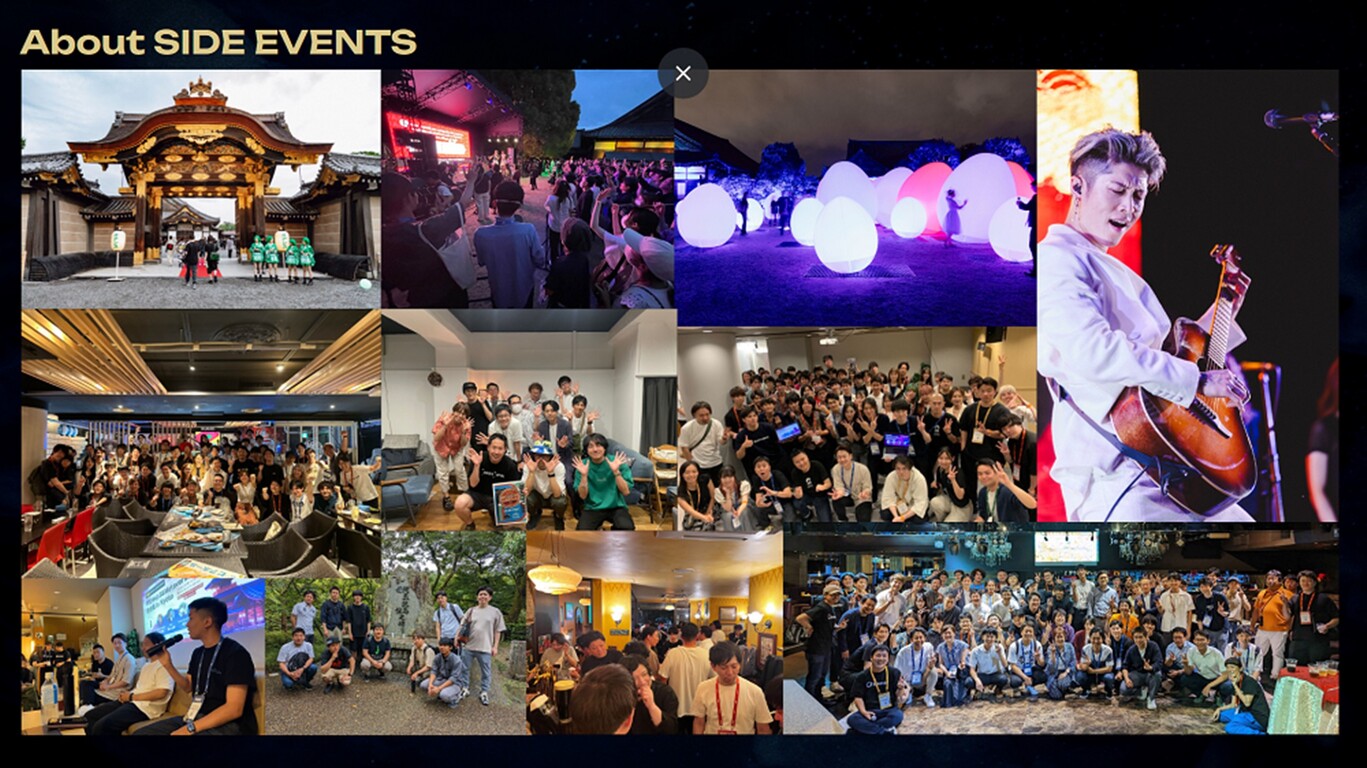 About SIDE EVENTS

×